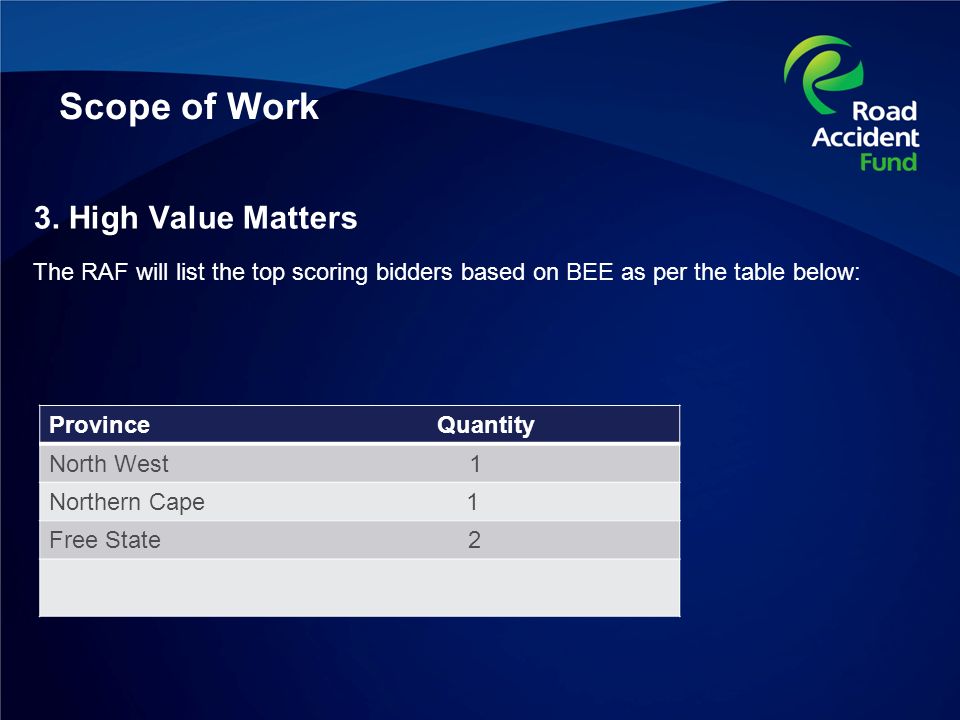 Scope of Work

Road Accident Fund

3. High Value Matters

The RAF will list the top scoring bidders based on BEE as per the table below:

| Province | Quantity |
|---|---|
| North West | 1 |
| Northern Cape | 1 |
| Free State | 2 |
| | |